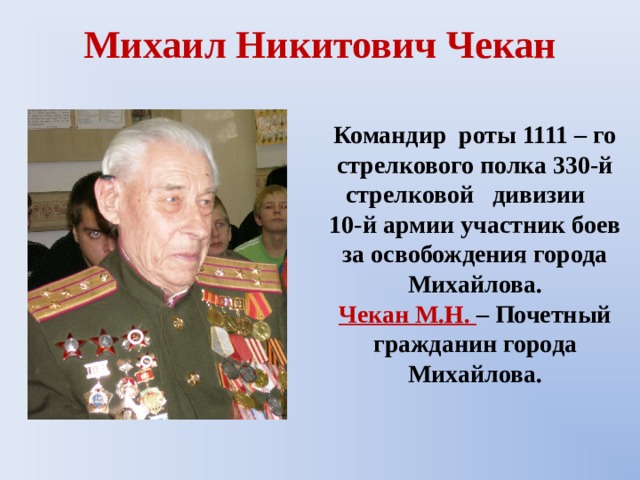 Михаил Никитович Чекан

Командир роты 1111 – го стрелкового полка 330-й стрелковой дивизии 10-й армии участник боев за освобождения города Михайлова.
Чекан М.Н. – Почетный гражданин города Михайлова.